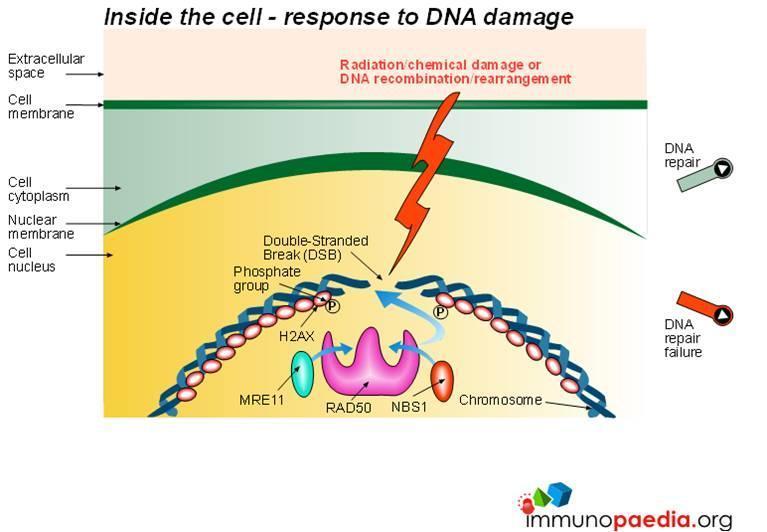 Inside the cell - response to DNA damage

Extracellular space

Cell membrane

Cell cytoplasm

Nuclear membrane

Cell nucleus

Radiation/chemical damage or DNA recombination/rearrangement

Double-Stranded Break (DSB)

Phosphate group

P

P

H2AX

MRE11

RAD50

NBS1

Chromosome

DNA repair

DNA repair failure

immunopaedia.org